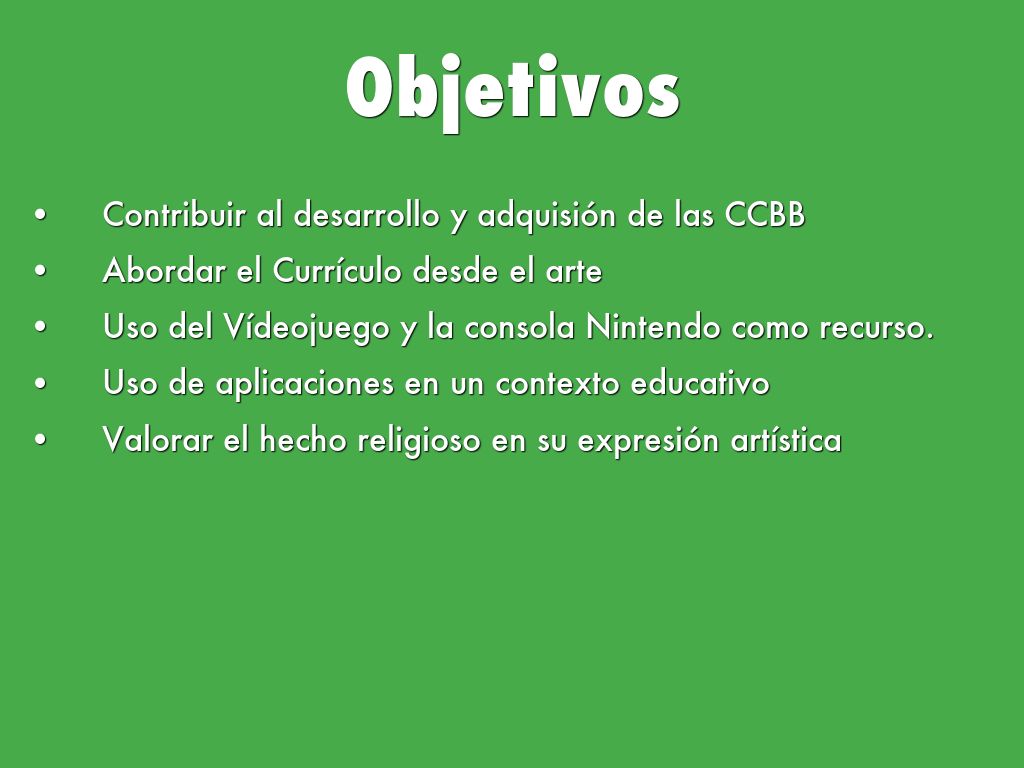 Objetivos

• Contribuir al desarrollo y adquisión de las CCBB
• Abordar el Currículo desde el arte
• Uso del Vídeojuego y la consola Nintendo como recurso.
• Uso de aplicaciones en un contexto educativo
• Valorar el hecho religioso en su expresión artística